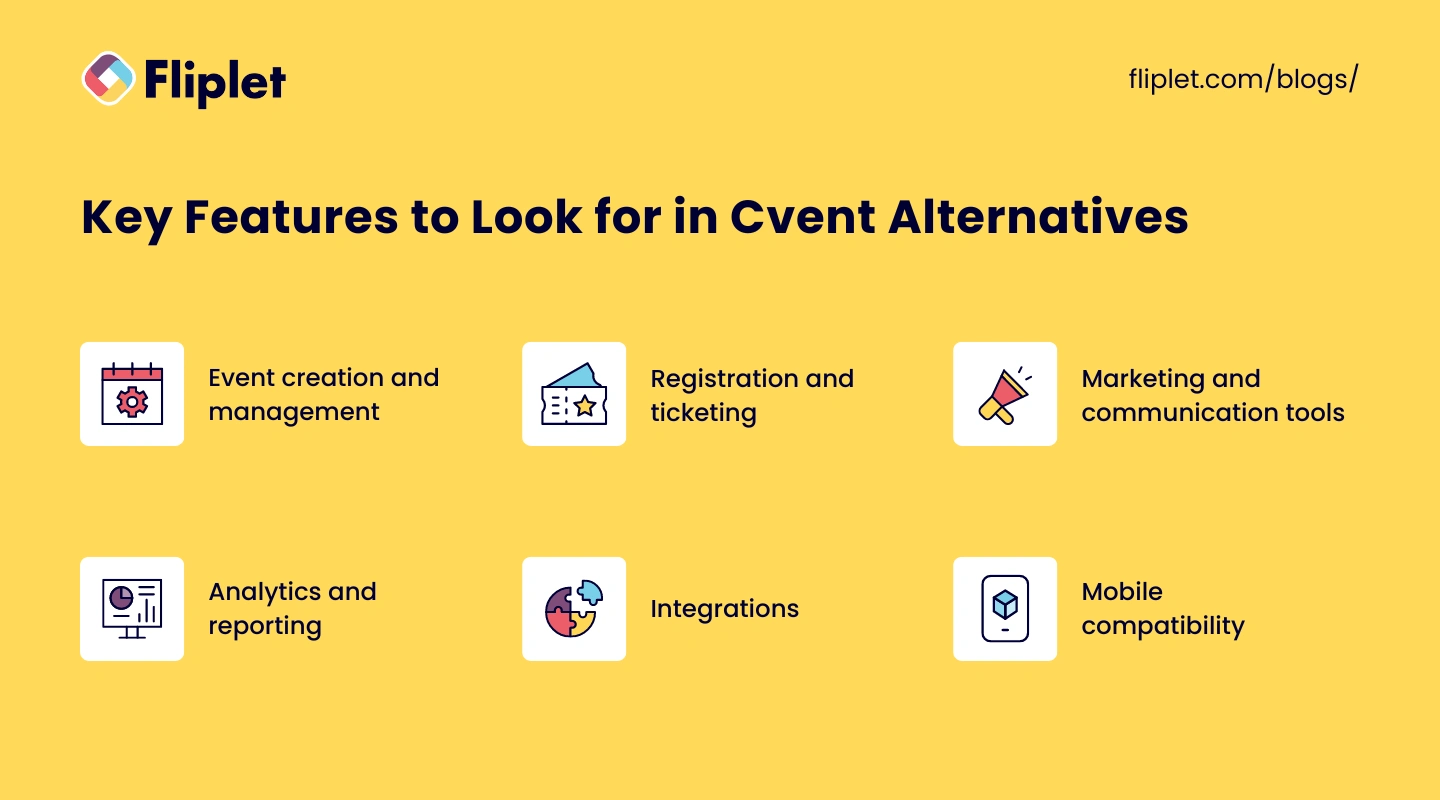 Fliplet

fliplet.com/blogs/

Key Features to Look for in Cvent Alternatives

Event creation and management

Registration and ticketing

Marketing and communication tools

Analytics and reporting

Integrations

Mobile compatibility